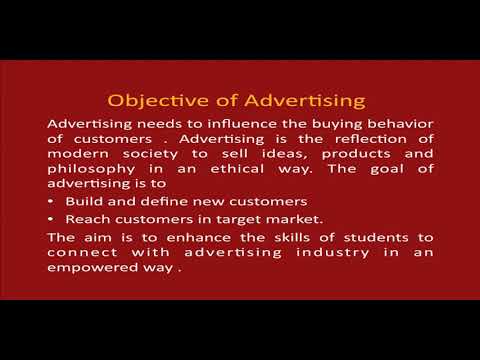 Objective of Advertising

Advertising needs to influence the buying behavior of customers . Advertising is the reflection of modern society to sell ideas, products and philosophy in an ethical way. The goal of advertising is to

• Build and define new customers
• Reach customers in target market.

The aim is to enhance the skills of students to connect with advertising industry in an empowered way .